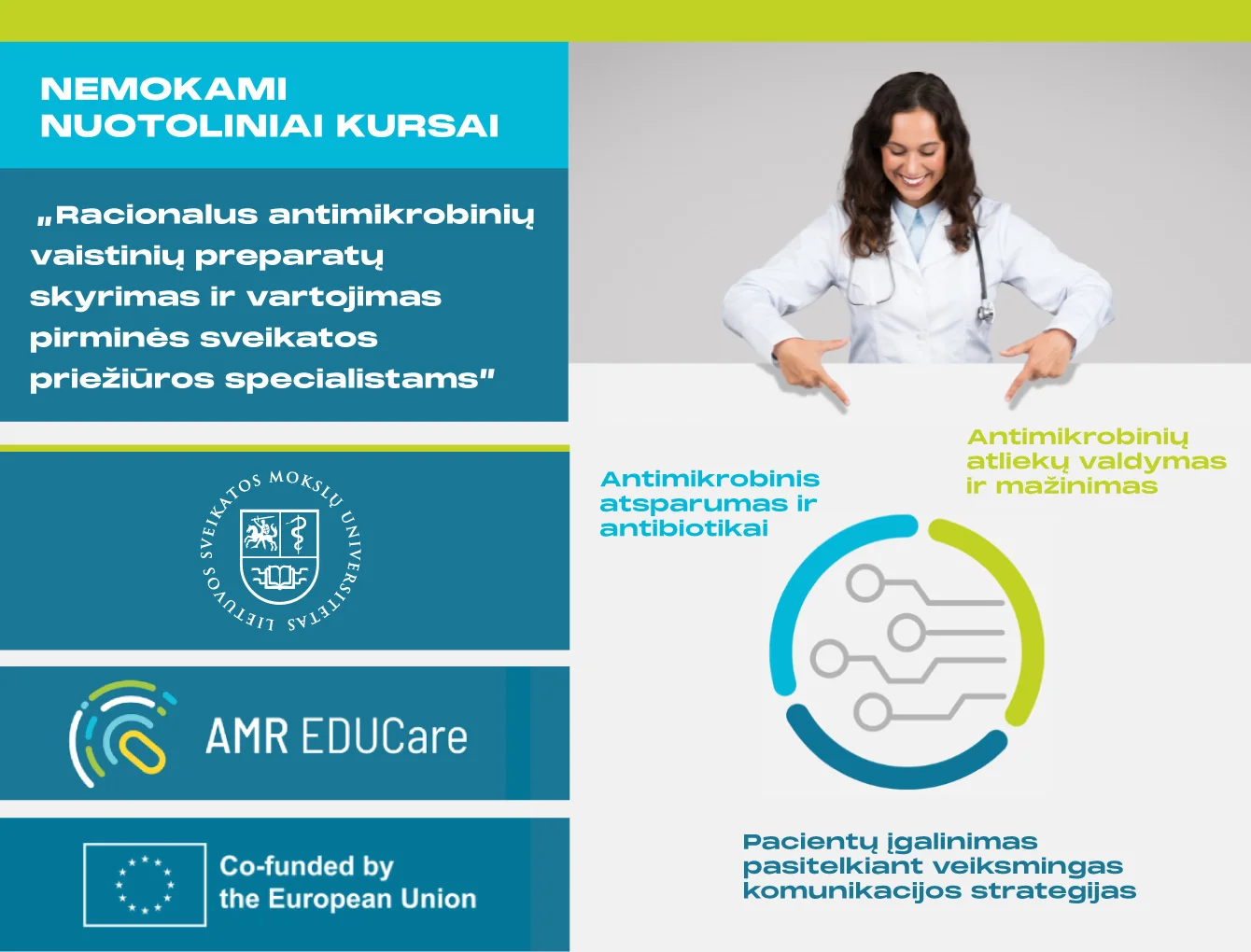 NEMOKAMI
NUOTOLINIAI KURSAI

„Racionalus antimikrobinių vaistinių preparatų skyrimas ir vartojimas pirminės sveikatos priežiūros specialistams"

LIETUVOS SVEIKATOS MOKSLŲ UNIVERSITETAS

AMR EDUCare

Co-funded by the European Union

Antimikrobinis atsparumas ir antibiotikai

Antimikrobinių atliekų valdymas ir mažinimas

Pacientų įgalinimas pasitelkiant veiksmingas komunikacijos strategijas